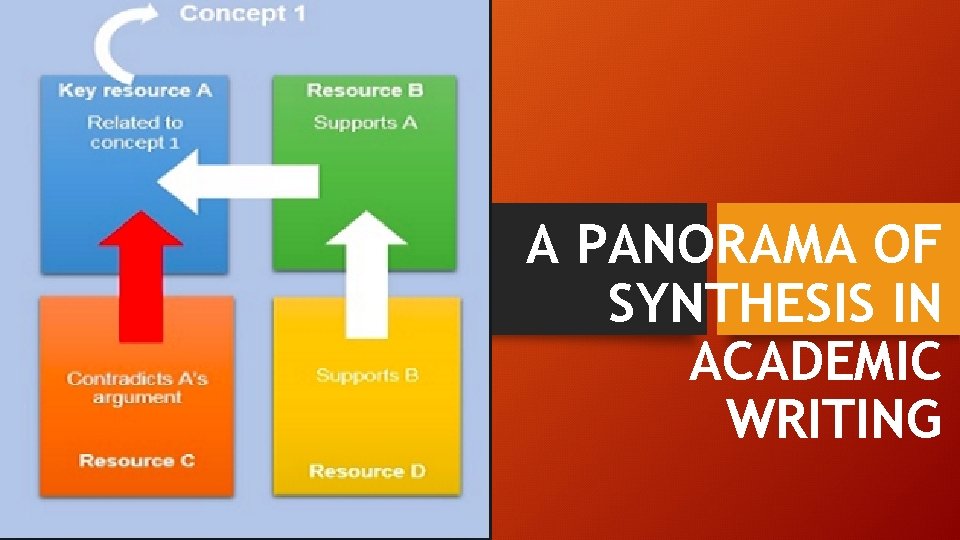 Concept 1

Key resource A
Related to concept 1

Resource B
Supports A

Contradicts A's argument

Resource C

Supports B

Resource D

A PANORAMA OF SYNTHESIS IN ACADEMIC WRITING